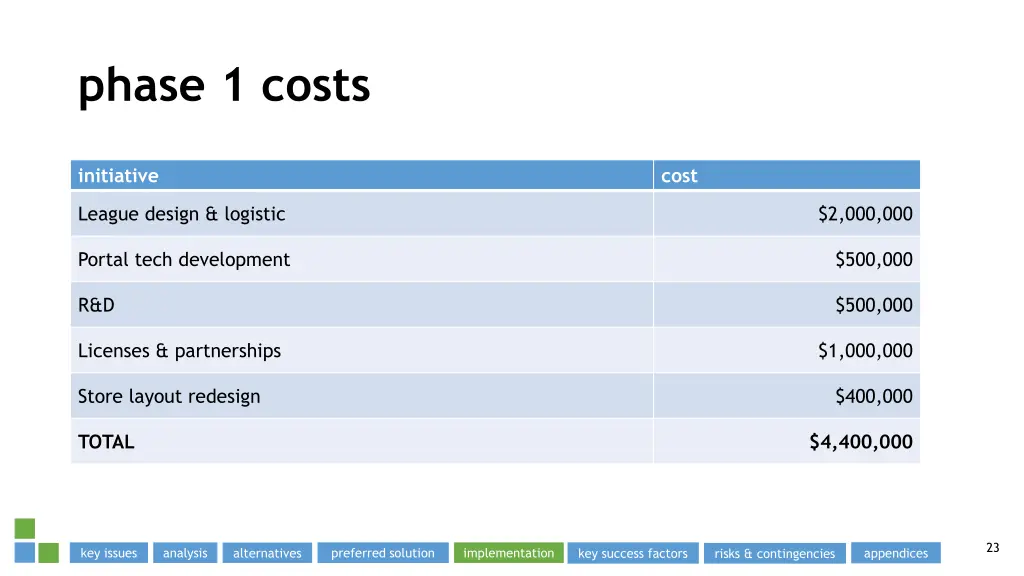 phase 1 costs

| initiative | cost |
|---|---|
| League design & logistic | \$2,000,000 |
| Portal tech development | \$500,000 |
| R&D | \$500,000 |
| Licenses & partnerships | \$1,000,000 |
| Store layout redesign | \$400,000 |
| TOTAL | \$4,400,000 |

key issues analysis alternatives preferred solution implementation key success factors risks & contingencies appendices

23